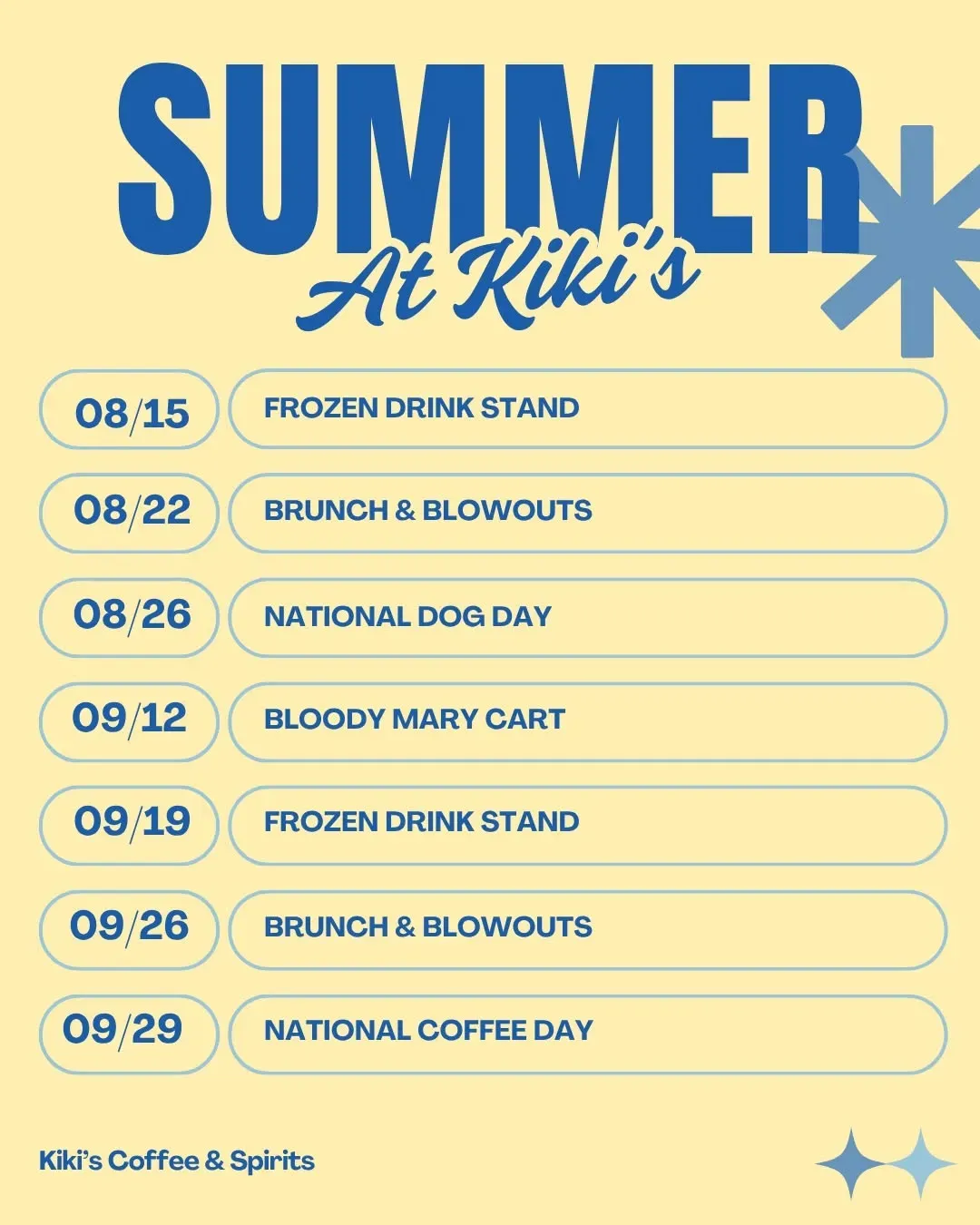 SUMMER
At Kiki's

| 08/15 | FROZEN DRINK STAND |
|---|---|
| 08/22 | BRUNCH & BLOWOUTS |
| 08/26 | NATIONAL DOG DAY |
| 09/12 | BLOODY MARY CART |
| 09/19 | FROZEN DRINK STAND |
| 09/26 | BRUNCH & BLOWOUTS |
| 09/29 | NATIONAL COFFEE DAY |

Kiki's Coffee & Spirits